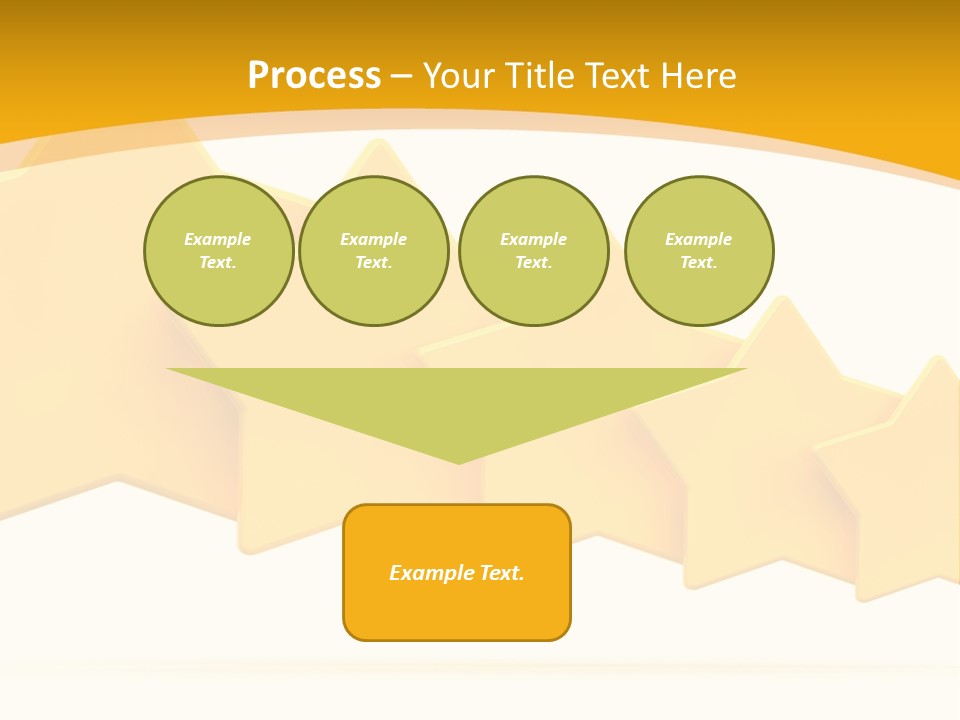 Process – Your Title Text Here

Example Text.

Example Text.

Example Text.

Example Text.

Example Text.